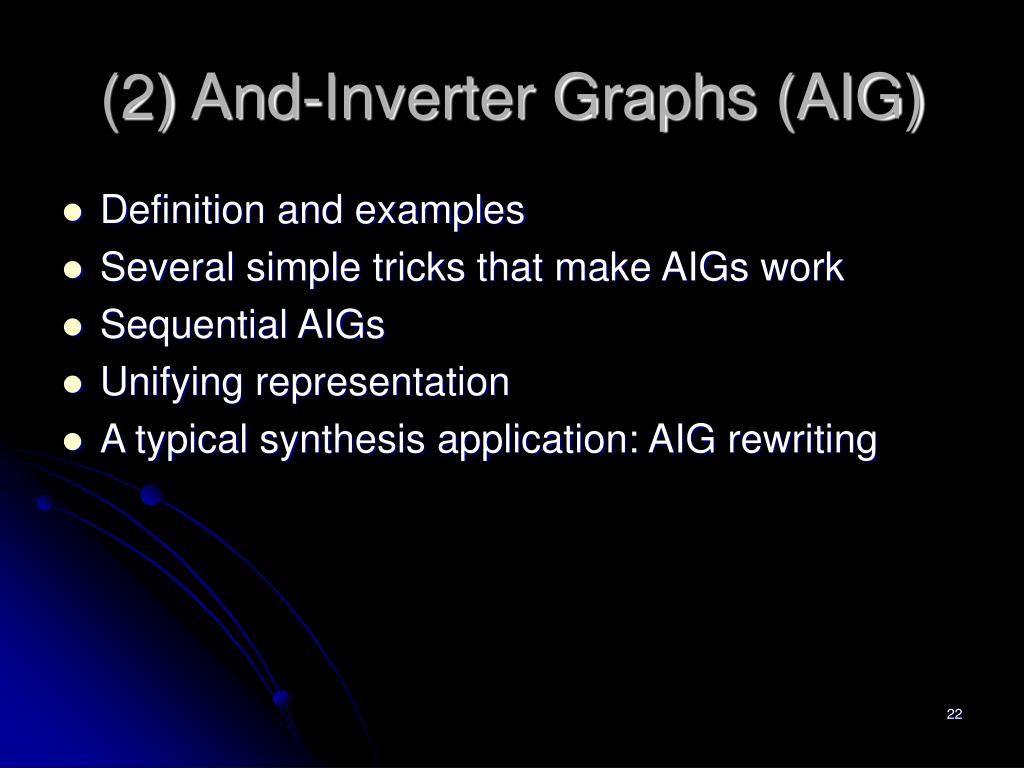 (2) And-Inverter Graphs (AIG)

- Definition and examples
- Several simple tricks that make AIGs work
- Sequential AIGs
- Unifying representation
- A typical synthesis application: AIG rewriting

22